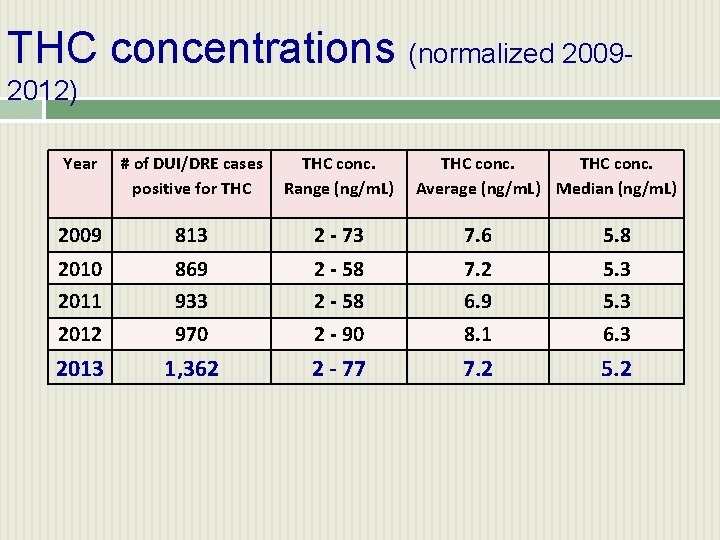 THC concentrations (normalized 2009-2012)

| Year | # of DUI/DRE cases positive for THC | THC conc. Range (ng/mL) | THC conc. Average (ng/mL) | THC conc. Median (ng/mL) |
|---|---|---|---|---|
| 2009 | 813 | 2 - 73 | 7.6 | 5.8 |
| 2010 | 869 | 2 - 58 | 7.2 | 5.3 |
| 2011 | 933 | 2 - 58 | 6.9 | 5.3 |
| 2012 | 970 | 2 - 90 | 8.1 | 6.3 |
| 2013 | 1,362 | 2 - 77 | 7.2 | 5.2 |